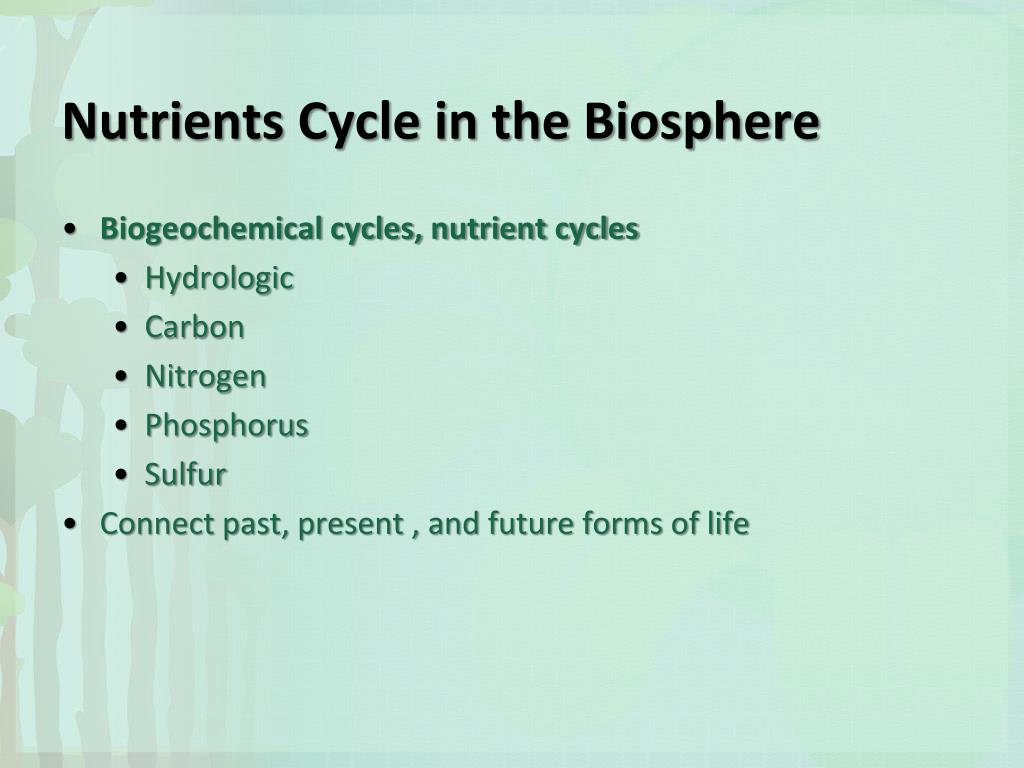 Nutrients Cycle in the Biosphere

• Biogeochemical cycles, nutrient cycles
  • Hydrologic
  • Carbon
  • Nitrogen
  • Phosphorus
  • Sulfur
• Connect past, present , and future forms of life